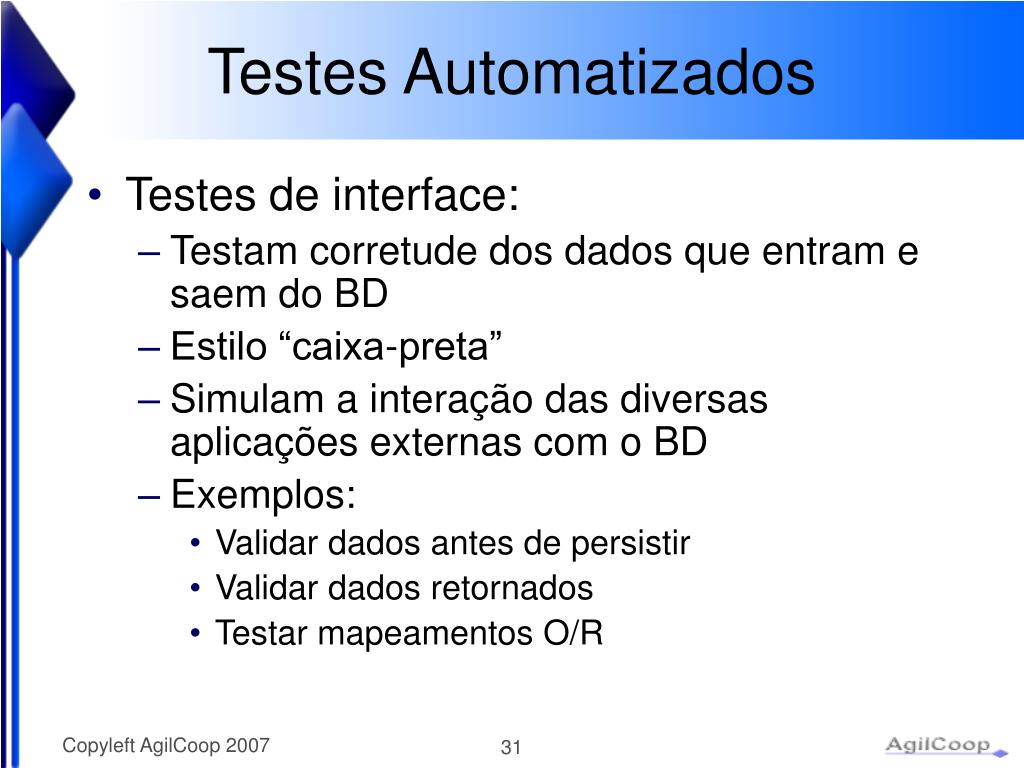 Testes Automatizados

• Testes de interface:
– Testam corretude dos dados que entram e saem do BD
– Estilo “caixa-preta”
– Simulam a interação das diversas aplicações externas com o BD
– Exemplos:
• Validar dados antes de persistir
• Validar dados retornados
• Testar mapeamentos O/R

Copyleft AgilCoop 2007
31
AgilCoop